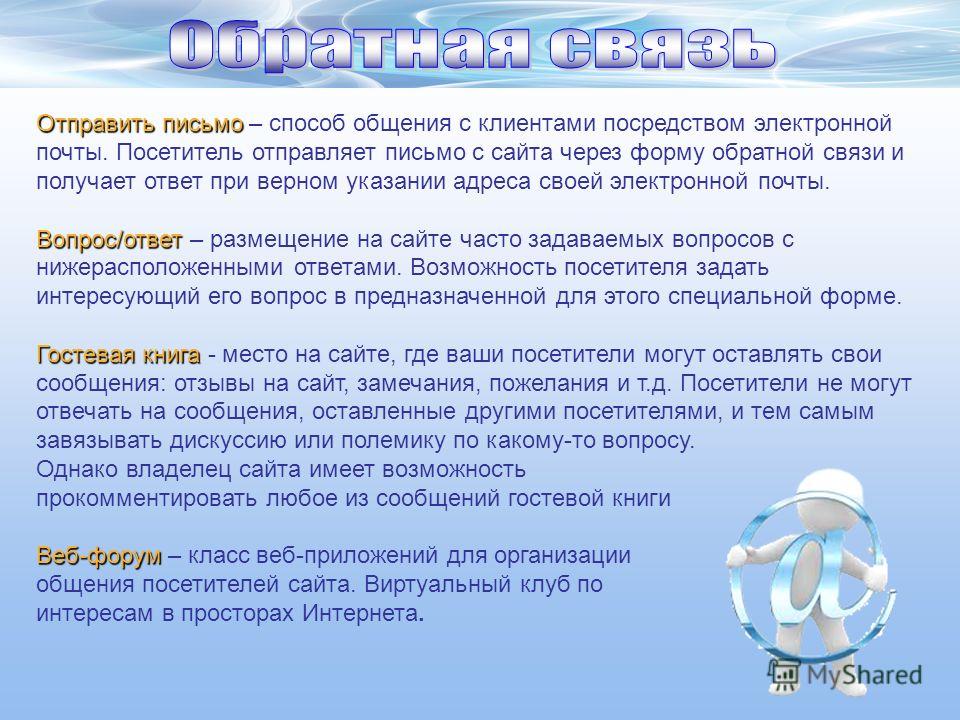 Обратная связь

Отправить письмо – способ общения с клиентами посредством электронной почты. Посетитель отправляет письмо с сайта через форму обратной связи и получает ответ при верном указании адреса своей электронной почты.

Вопрос/ответ – размещение на сайте часто задаваемых вопросов с нижерасположенными ответами. Возможность посетителя задать интересующий его вопрос в предназначенной для этого специальной форме.

Гостевая книга - место на сайте, где ваши посетители могут оставлять свои сообщения: отзывы на сайт, замечания, пожелания и т.д. Посетители не могут отвечать на сообщения, оставленные другими посетителями, и тем самым завязывать дискуссию или полемику по какому-то вопросу.
Однако владелец сайта имеет возможность прокомментировать любое из сообщений гостевой книги

Веб-форум – класс веб-приложений для организации общения посетителей сайта. Виртуальный клуб по интересам в просторах Интернета.

MyShared